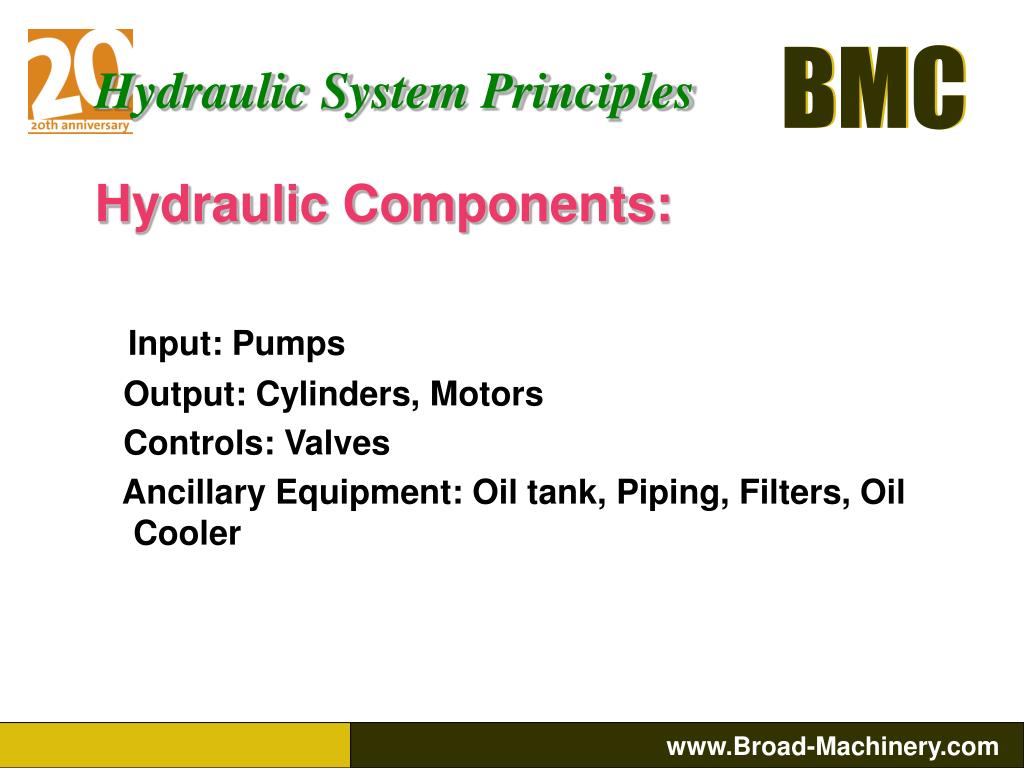 20
20th anniversary
Hydraulic System Principles
BMC

Hydraulic Components:

Input: Pumps
Output: Cylinders, Motors
Controls: Valves
Ancillary Equipment: Oil tank, Piping, Filters, Oil Cooler

www.Broad-Machinery.com